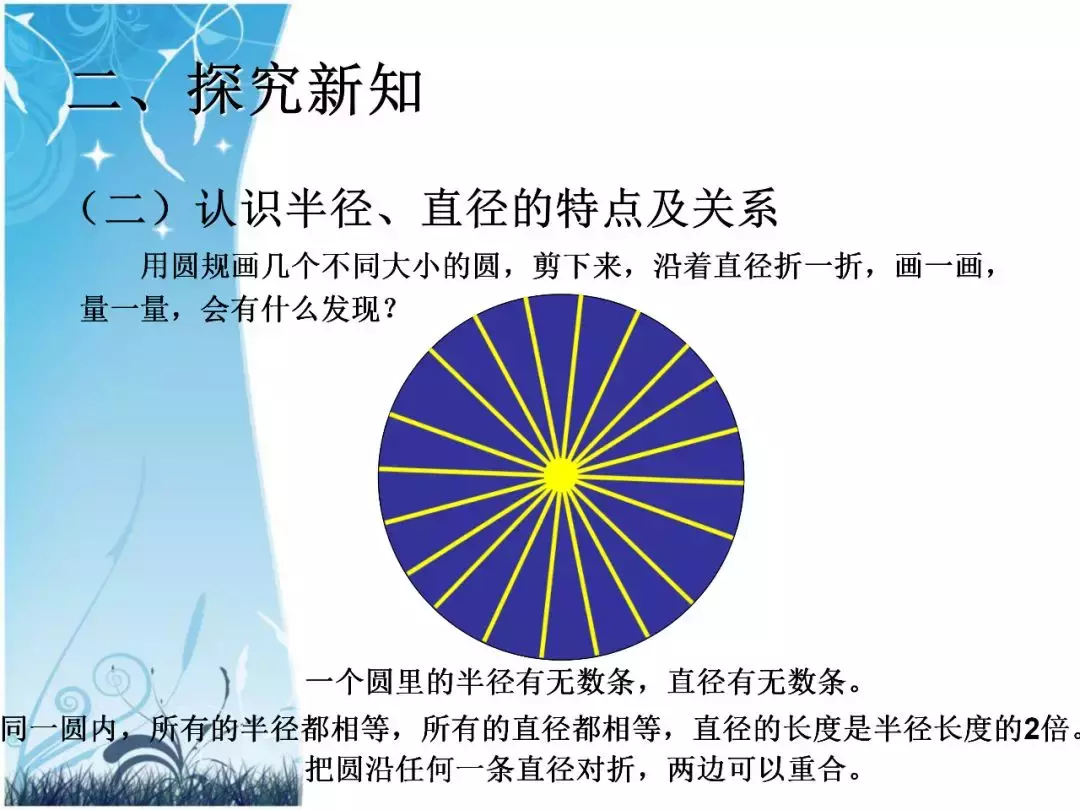 二、探究新知

（二）认识半径、直径的特点及关系

用圆规画几个不同大小的圆，剪下来，沿着直径折一折，画一画，量一量，会有什么发现？

一个圆里的半径有无数条，直径有无数条。

同一圆内，所有的半径都相等，所有的直径都相等，直径的长度是半径长度的2倍。

把圆沿任何一条直径对折，两边可以重合。